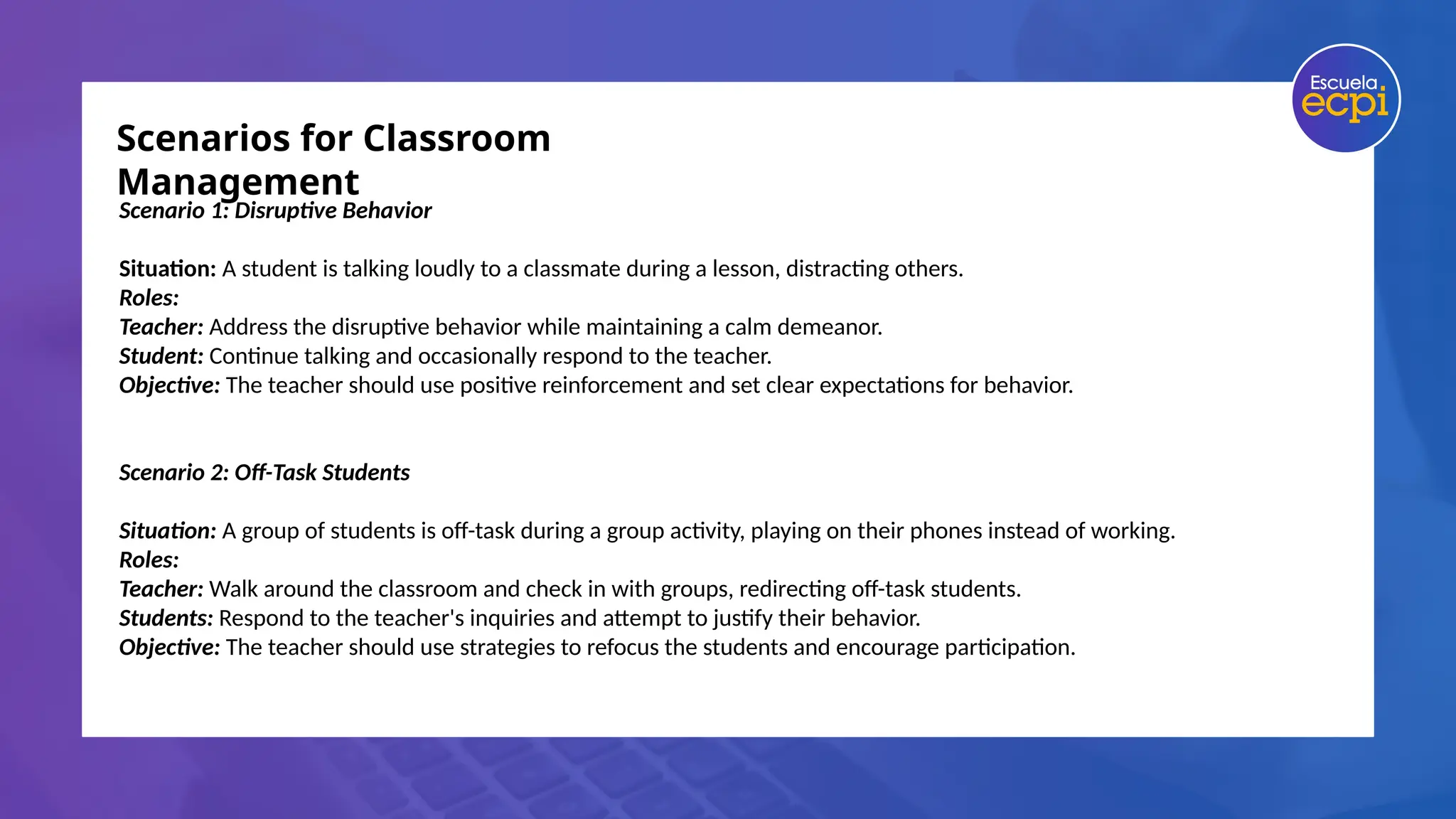 Escuela ecpi

Scenarios for Classroom Management

Scenario 1: Disruptive Behavior

Situation: A student is talking loudly to a classmate during a lesson, distracting others.
Roles:
Teacher: Address the disruptive behavior while maintaining a calm demeanor.
Student: Continue talking and occasionally respond to the teacher.
Objective: The teacher should use positive reinforcement and set clear expectations for behavior.

Scenario 2: Off-Task Students

Situation: A group of students is off-task during a group activity, playing on their phones instead of working.
Roles:
Teacher: Walk around the classroom and check in with groups, redirecting off-task students.
Students: Respond to the teacher's inquiries and attempt to justify their behavior.
Objective: The teacher should use strategies to refocus the students and encourage participation.